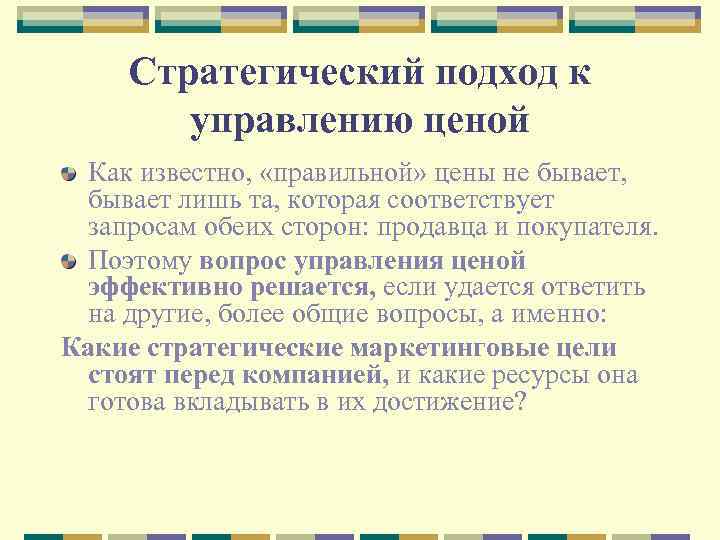 Стратегический подход к управлению ценой

Как известно, «правильной» цены не бывает, бывает лишь та, которая соответствует запросам обеих сторон: продавца и покупателя.

Поэтому вопрос управления ценой эффективно решается, если удается ответить на другие, более общие вопросы, а именно:

Какие стратегические маркетинговые цели стоят перед компанией, и какие ресурсы она готова вкладывать в их достижение?